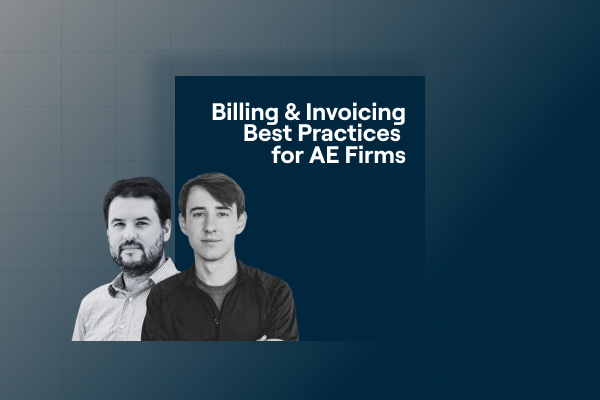 Billing & Invoicing Best Practices for AE Firms